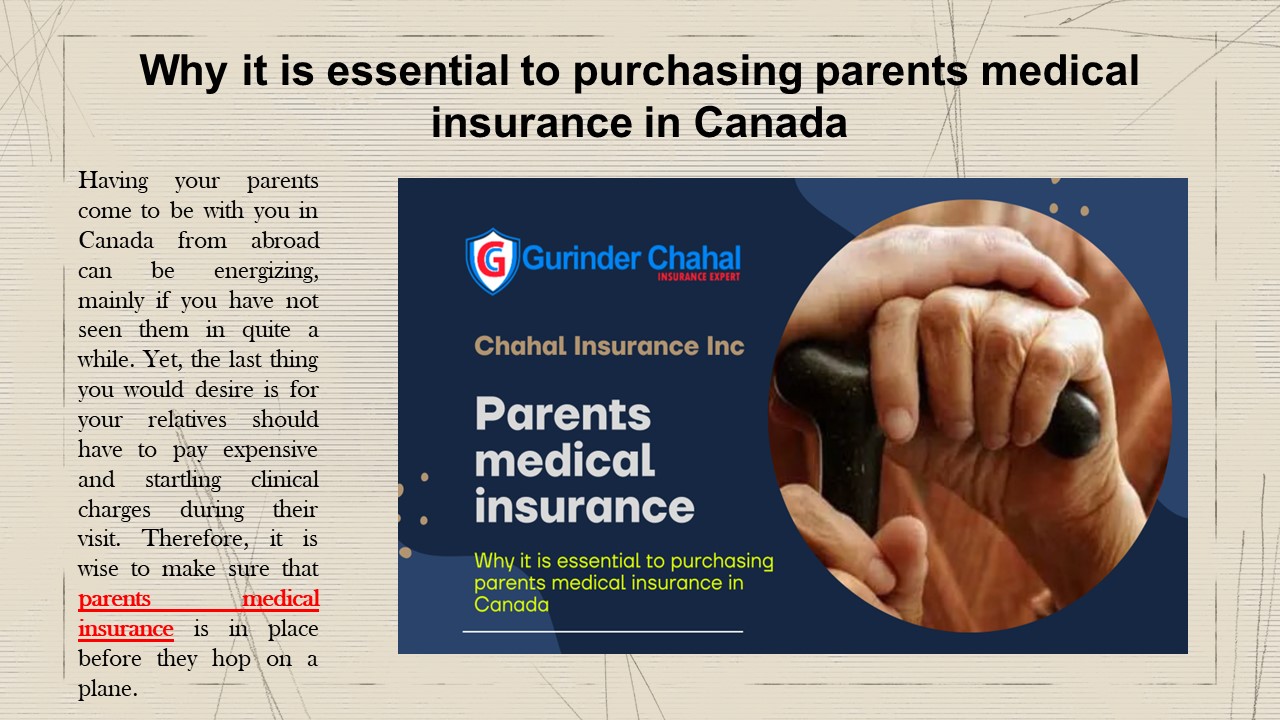 Why it is essential to purchasing parents medical insurance in Canada

Having your parents come to be with you in Canada from abroad can be energizing, mainly if you have not seen them in quite a while. Yet, the last thing you would desire is for your relatives should have to pay expensive and startling clinical charges during their visit. Therefore, it is wise to make sure that parents medical insurance is in place before they hop on a plane.

G Gurinder Chahal
INSURANCE EXPERT

Chahal Insurance Inc

Parents medical insurance

Why it is essential to purchasing parents medical insurance in Canada